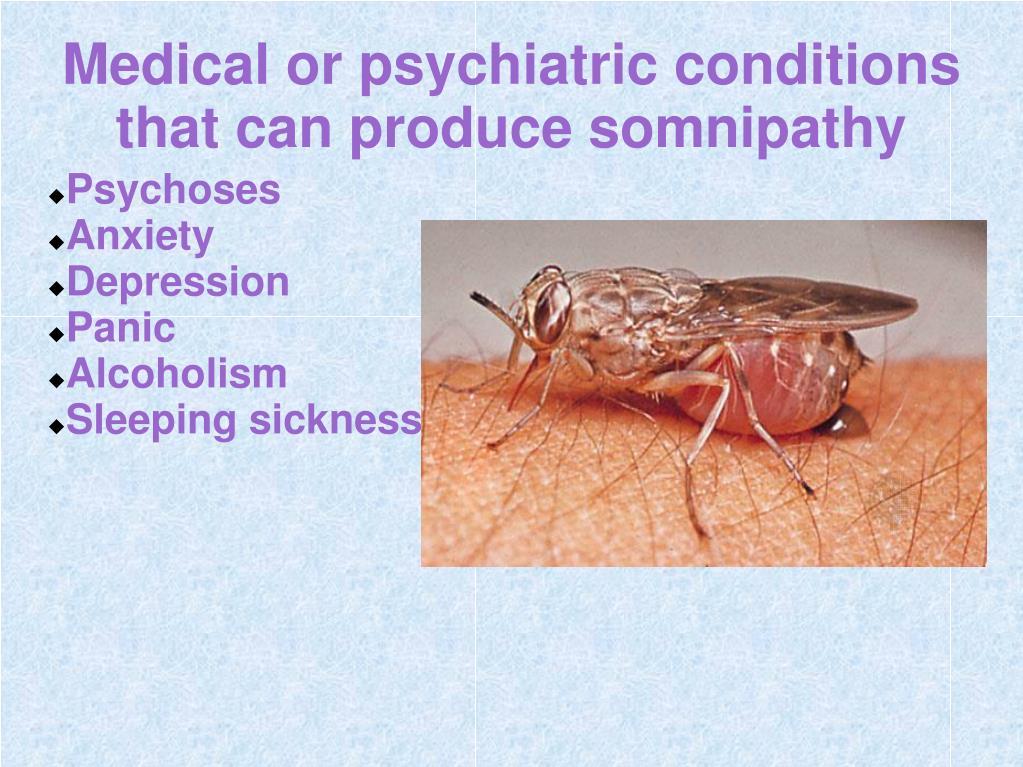 Medical or psychiatric conditions that can produce somnipathy

◆Psychoses
◆Anxiety
◆Depression
◆Panic
◆Alcoholism
◆Sleeping sickness